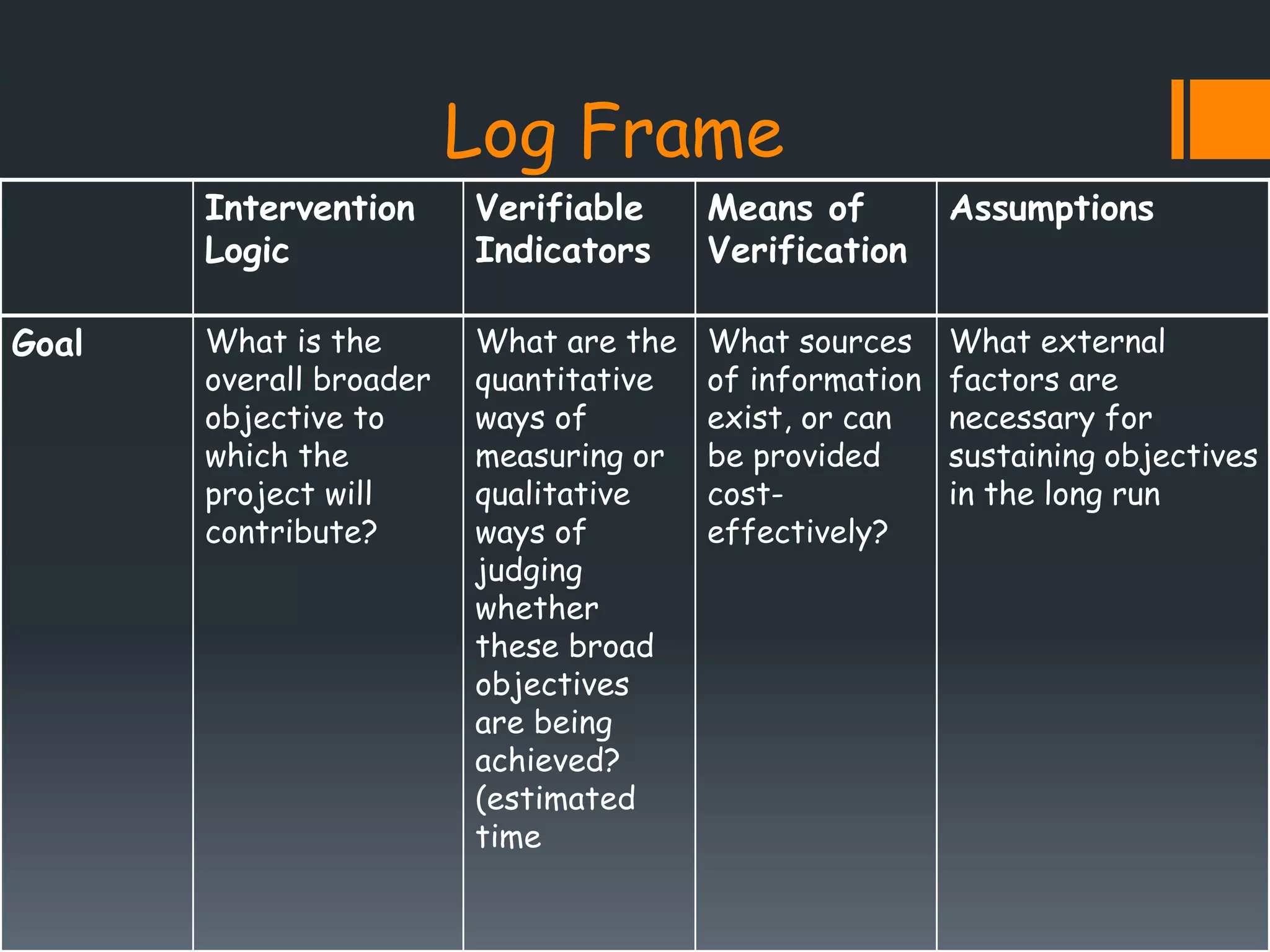 Log Frame

| | Intervention Logic | Verifiable Indicators | Means of Verification | Assumptions |
|---|---|---|---|---|
| Goal | What is the overall broader objective to which the project will contribute? | What are the quantitative ways of measuring or qualitative ways of judging whether these broad objectives are being achieved? (estimated time | What sources of information exist, or can be provided cost-effectively? | What external factors are necessary for sustaining objectives in the long run |